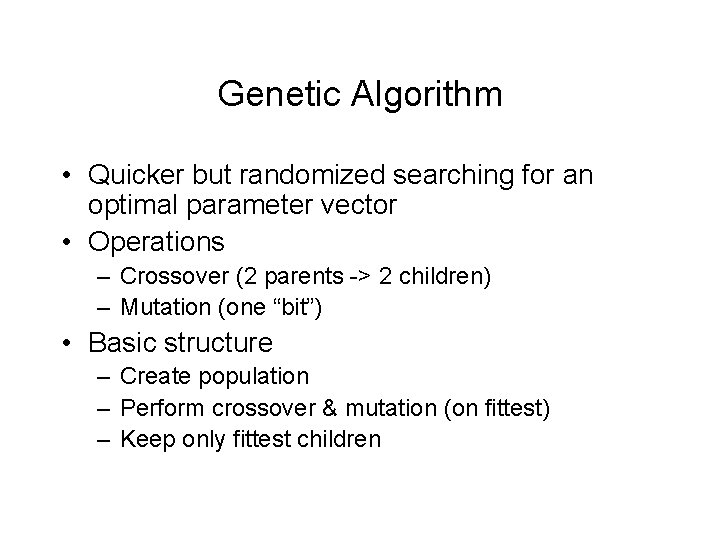 Genetic Algorithm

• Quicker but randomized searching for an optimal parameter vector
• Operations
  – Crossover (2 parents -> 2 children)
  – Mutation (one “bit”)
• Basic structure
  – Create population
  – Perform crossover & mutation (on fittest)
  – Keep only fittest children